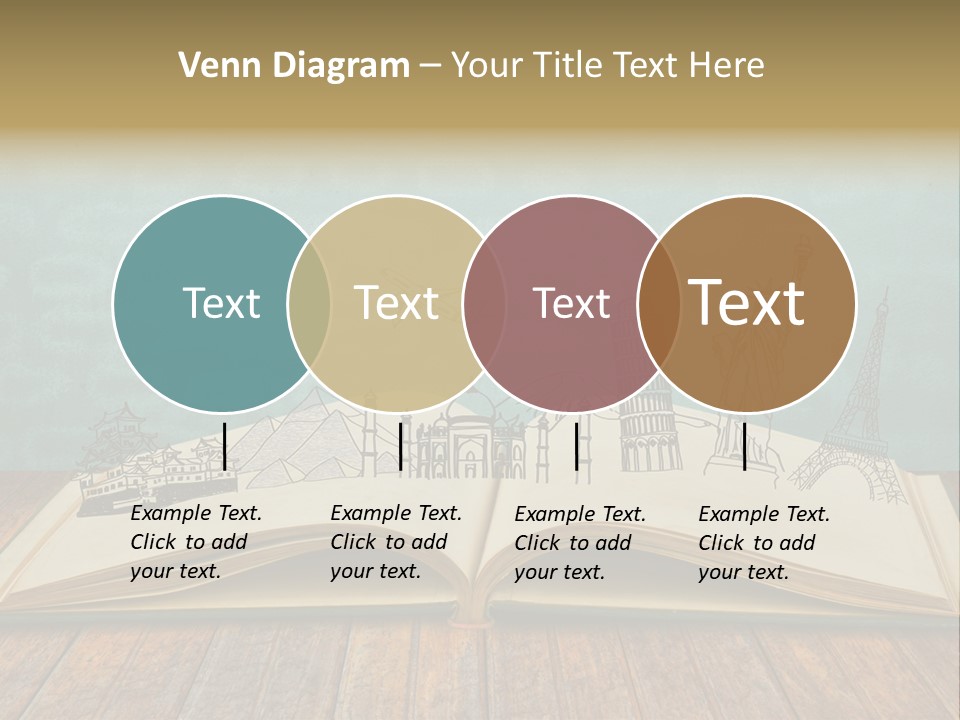 Venn Diagram – Your Title Text Here

Text

Text

Text

Text

Example Text. Click to add your text.

Example Text. Click to add your text.

Example Text. Click to add your text.

Example Text. Click to add your text.